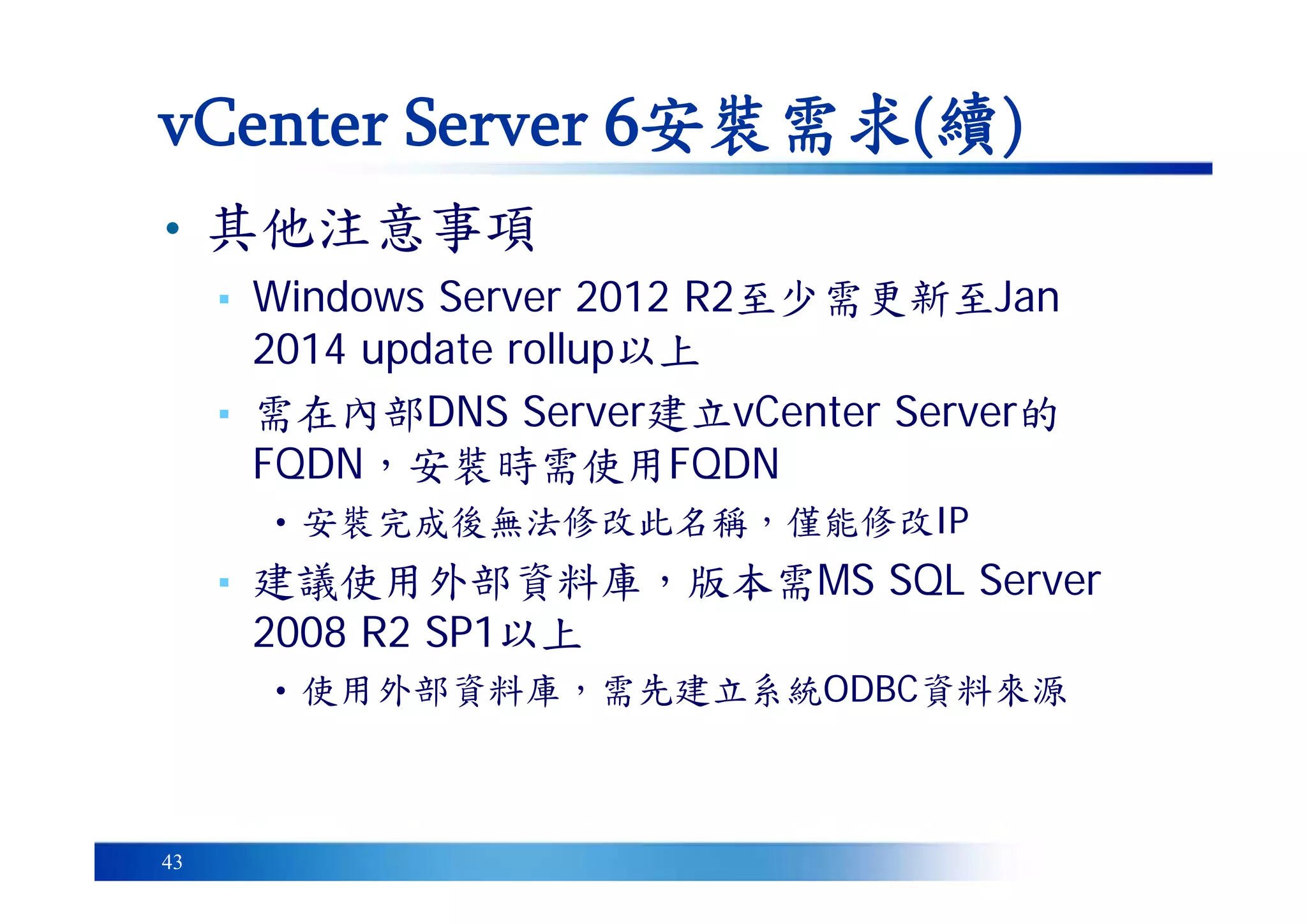 vCenter Server 6安裝需求(續)

• 其他注意事項

▪ Windows Server 2012 R2至少需更新至Jan 2014 update rollup以上

▪ 需在內部DNS Server建立vCenter Server的FQDN，安裝時需使用FQDN

• 安裝完成後無法修改此名稱，僅能修改IP

▪ 建議使用外部資料庫，版本需MS SQL Server 2008 R2 SP1以上

• 使用外部資料庫，需先建立系統ODBC資料來源

43